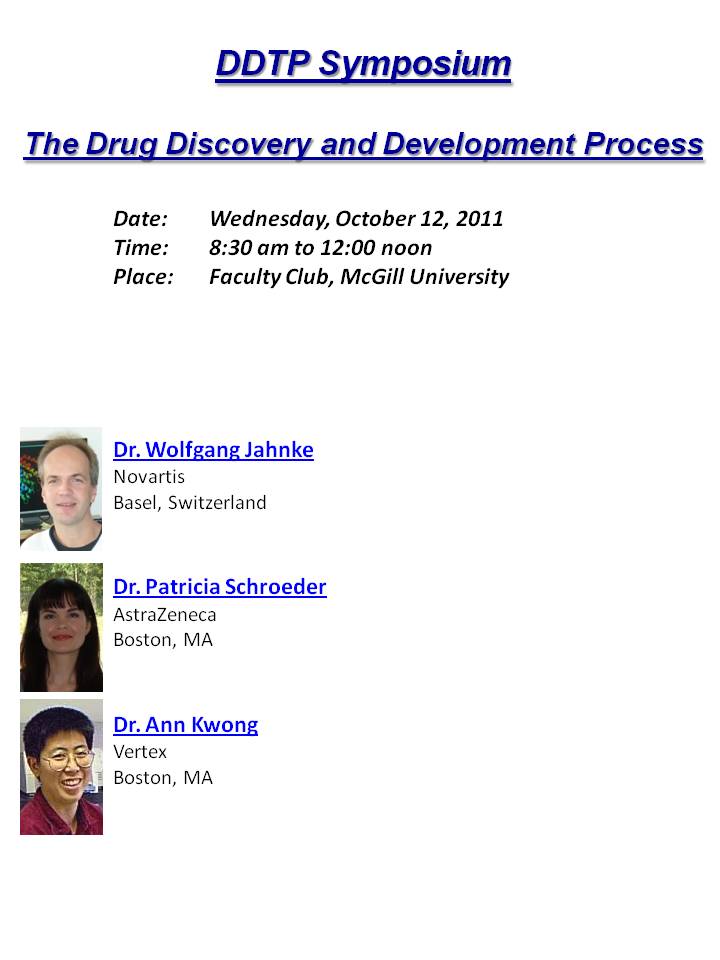 DDTP Symposium

The Drug Discovery and Development Process

Date: Wednesday, October 12, 2011
Time: 8:30 am to 12:00 noon
Place: Faculty Club, McGill University

Dr. Wolfgang Jahnke
Novartis
Basel, Switzerland

Dr. Patricia Schroeder
AstraZeneca
Boston, MA

Dr. Ann Kwong
Vertex
Boston, MA